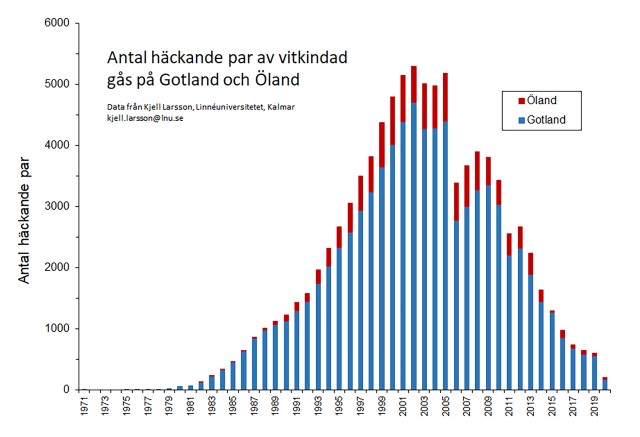 Antal häckande par av vitkindad gås på Gotland och Öland

Data från Kjell Larsson, Linnéuniversitetet, Kalmar
kjell.larsson@lnu.se

Öland
Gotland

Antal häckande par

6000
5000
4000
3000
2000
1000
0

1971
1973
1975
1977
1979
1981
1983
1985
1987
1989
1991
1993
1995
1997
1999
2001
2003
2005
2007
2009
2011
2013
2015
2017
2019